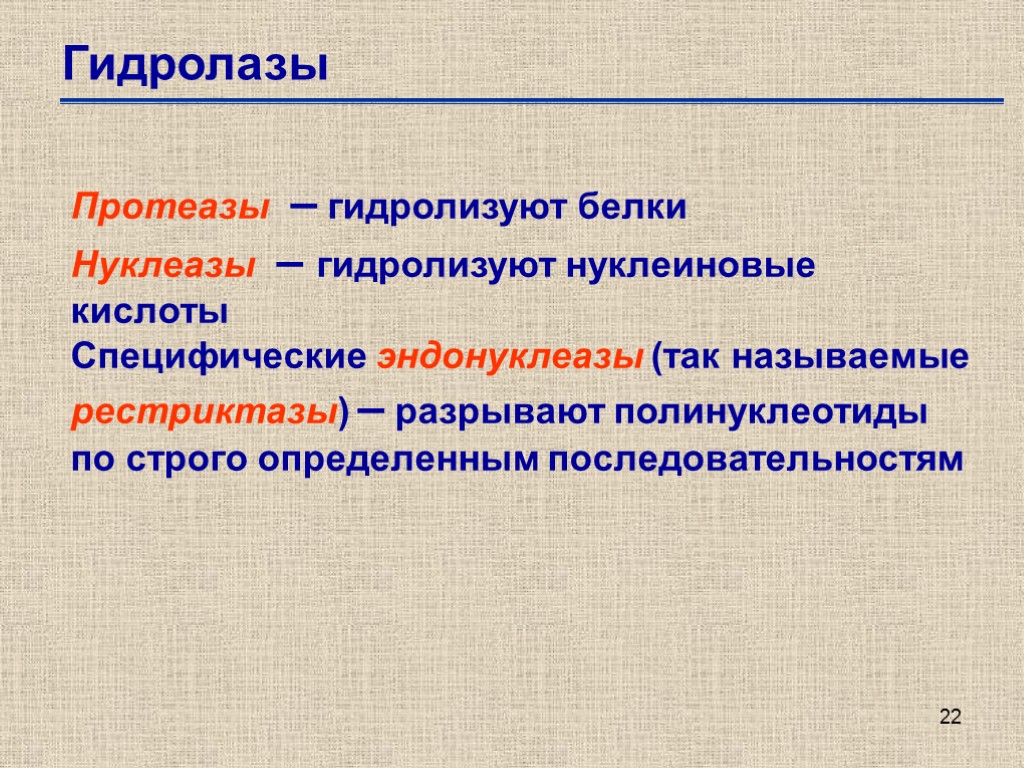 Гидролазы

Протеазы – гидролизуют белки

Нуклеазы – гидролизуют нуклеиновые кислоты

Специфические эндонуклеазы (так называемые рестриктазы) – разрывают полинуклеотиды по строго определенным последовательностям

22